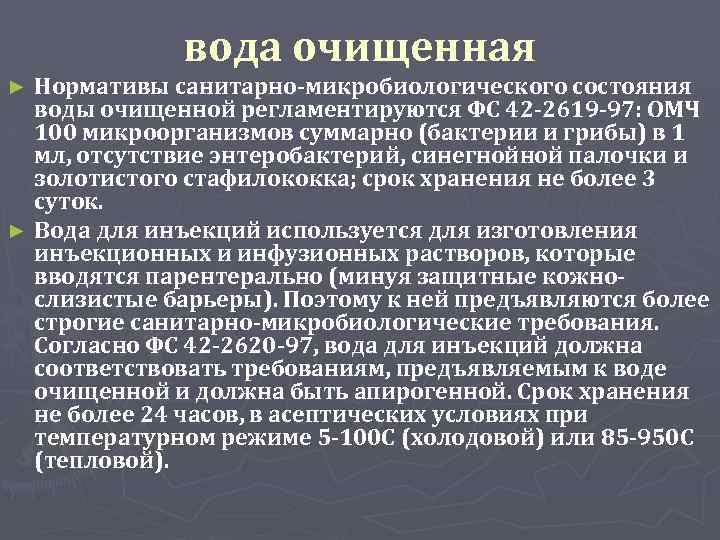 вода очищенная

► Нормативы санитарно-микробиологического состояния воды очищенной регламентируются ФС 42-2619-97: ОМЧ 100 микроорганизмов суммарно (бактерии и грибы) в 1 мл, отсутствие энтеробактерий, синегнойной палочки и золотистого стафилококка; срок хранения не более 3 суток.

► Вода для инъекций используется для изготовления инъекционных и инфузионных растворов, которые вводятся парентерально (минуя защитные кожно-слизистые барьеры). Поэтому к ней предъявляются более строгие санитарно-микробиологические требования. Согласно ФС 42-2620-97, вода для инъекций должна соответствовать требованиям, предъявляемым к воде очищенной и должна быть апирогенной. Срок хранения не более 24 часов, в асептических условиях при температурном режиме 5-100С (холодовой) или 85-950С (тепловой).